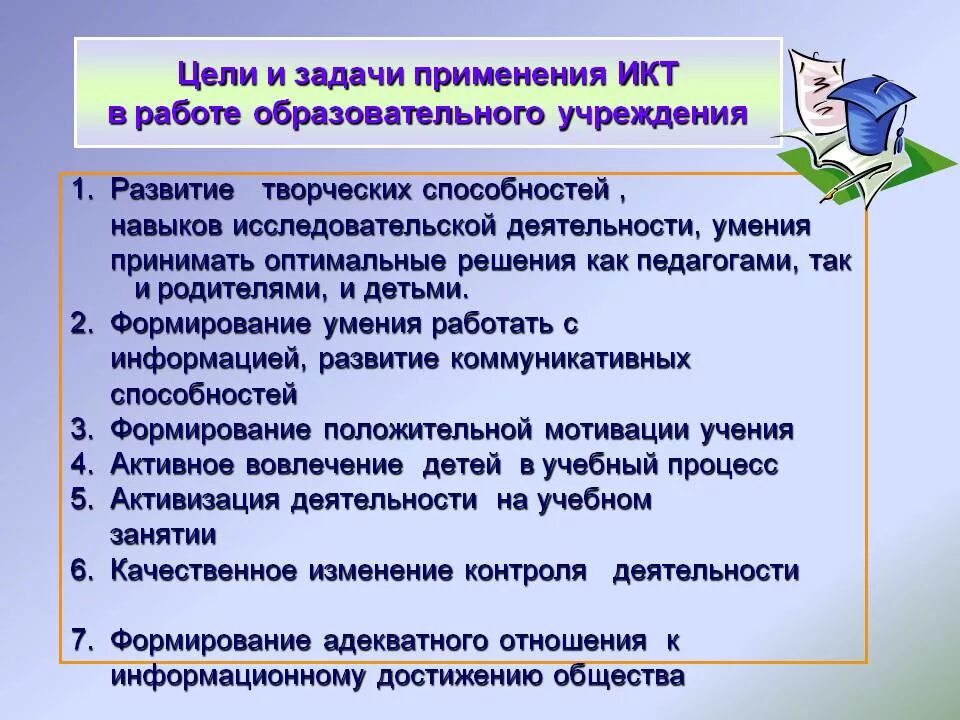 Цели и задачи применения ИКТ в работе образовательного учреждения

1. Развитие творческих способностей , навыков исследовательской деятельности, умения принимать оптимальные решения как педагогами, так и родителями, и детьми.
2. Формирование умения работать с информацией, развитие коммуникативных способностей
3. Формирование положительной мотивации учения
4. Активное вовлечение детей в учебный процесс
5. Активизация деятельности на учебном занятии
6. Качественное изменение контроля деятельности

7. Формирование адекватного отношения к информационному достижению общества